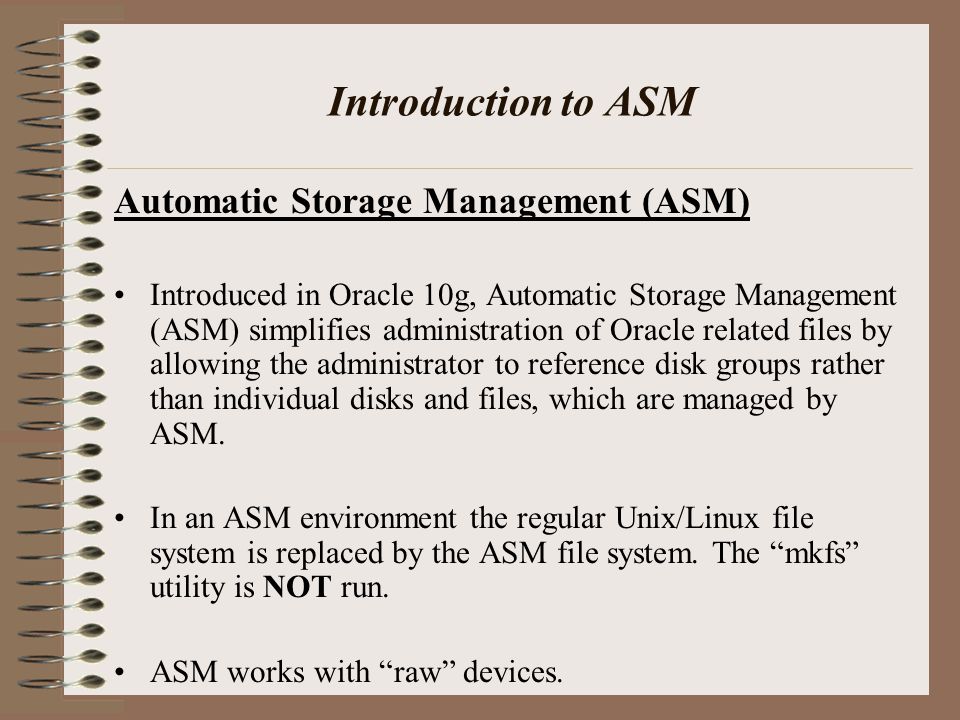 Introduction to ASM

Automatic Storage Management (ASM)

• Introduced in Oracle 10g, Automatic Storage Management (ASM) simplifies administration of Oracle related files by allowing the administrator to reference disk groups rather than individual disks and files, which are managed by ASM.

• In an ASM environment the regular Unix/Linux file system is replaced by the ASM file system. The “mkfs” utility is NOT run.

• ASM works with “raw” devices.